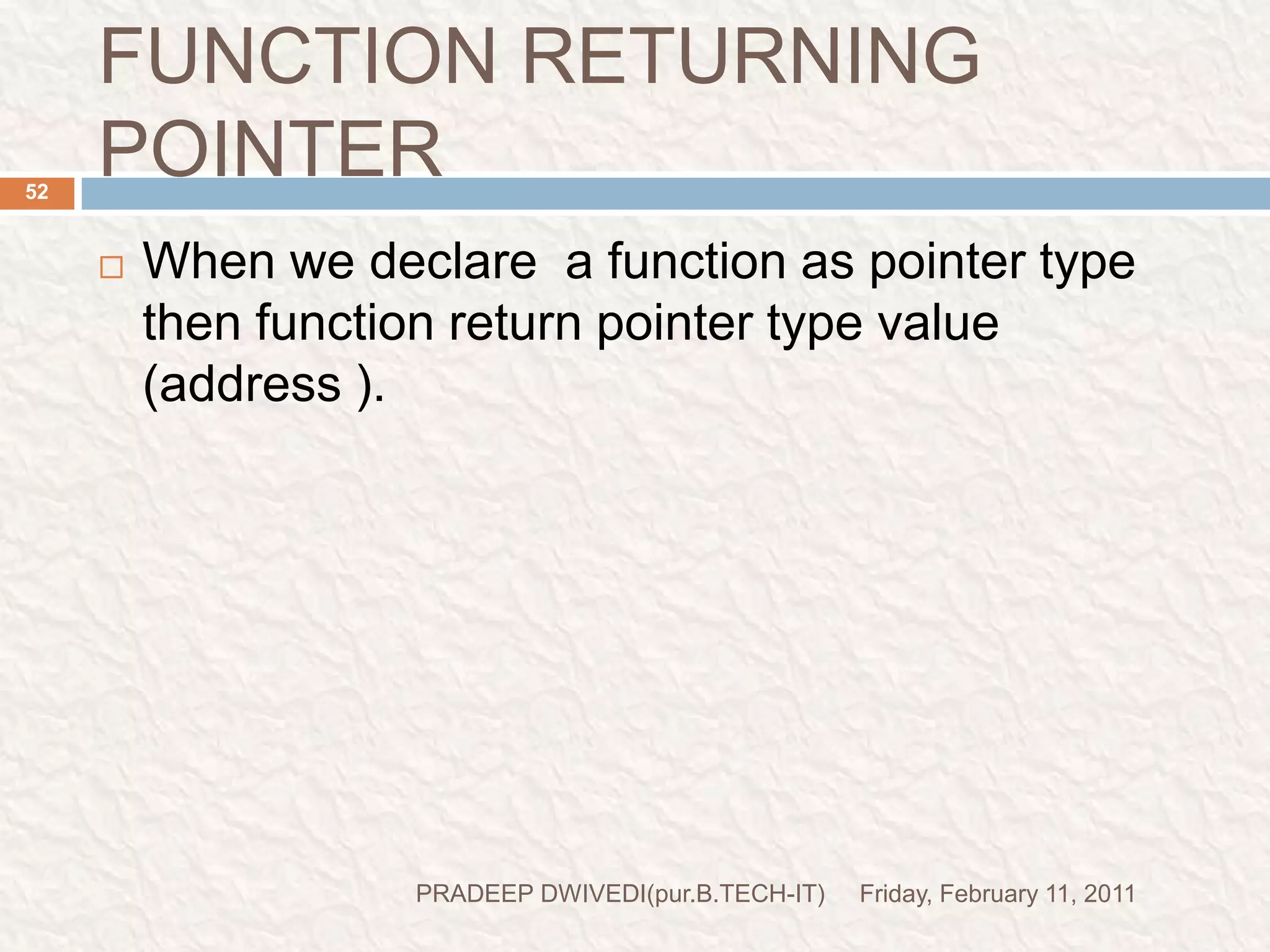 FUNCTION RETURNING POINTER

52

When we declare  a function as pointer type then function return pointer type value (address ).

PRADEEP DWIVEDI(pur.B.TECH-IT)    Friday, February 11, 2011